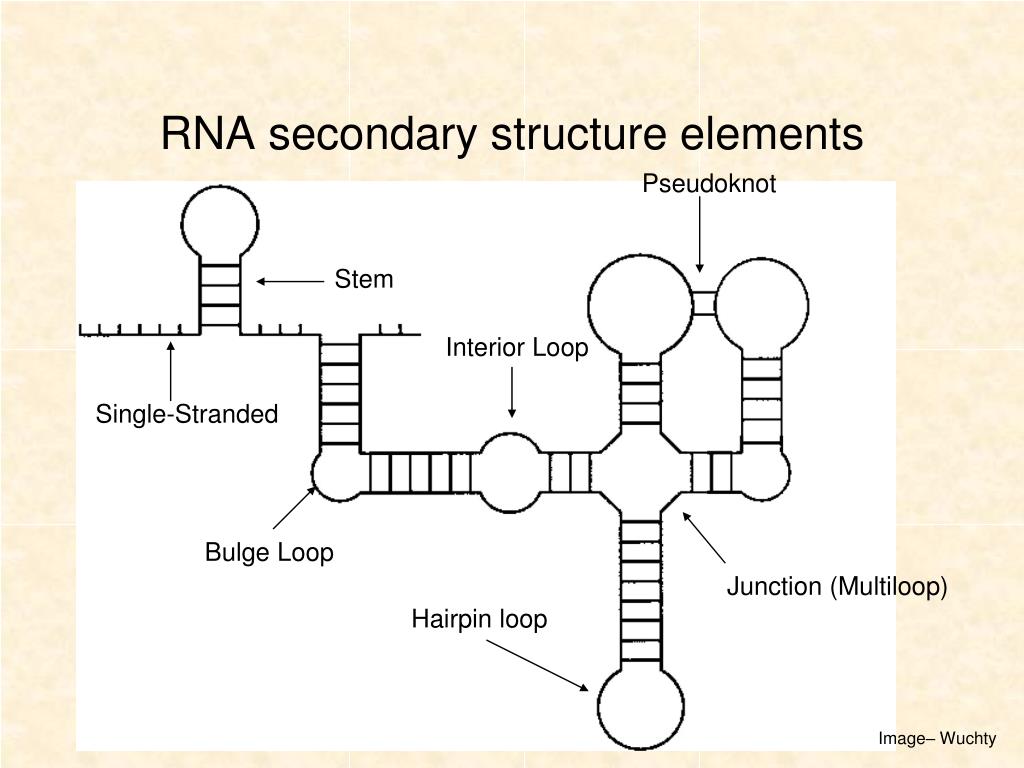 RNA secondary structure elements

Pseudoknot

Stem

Interior Loop

Single-Stranded

Bulge Loop

Junction (Multiloop)

Hairpin loop

Image– Wuchty